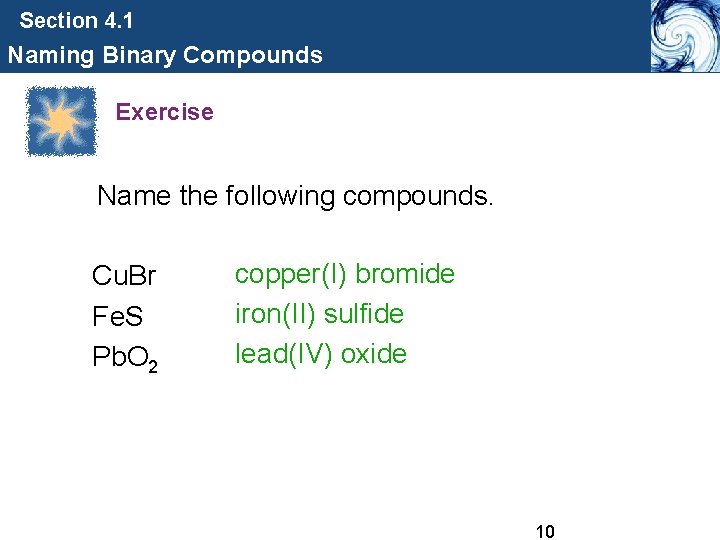 Section 4.1
Naming Binary Compounds

Exercise

Name the following compounds.

$CuBr$ copper(I) bromide
$FeS$ iron(II) sulfide
$PbO_2$ lead(IV) oxide

10